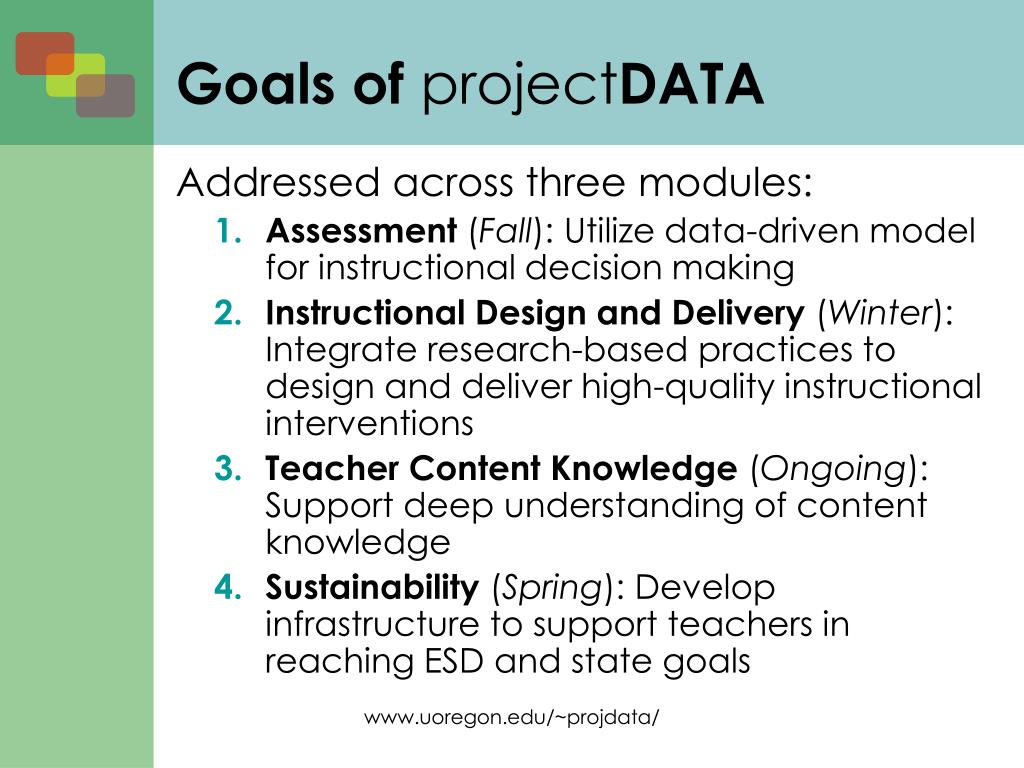 Goals of projectDATA

Addressed across three modules:

1. Assessment (Fall): Utilize data-driven model for instructional decision making
2. Instructional Design and Delivery (Winter): Integrate research-based practices to design and deliver high-quality instructional interventions
3. Teacher Content Knowledge (Ongoing): Support deep understanding of content knowledge
4. Sustainability (Spring): Develop infrastructure to support teachers in reaching ESD and state goals

www.uoregon.edu/~projdata/